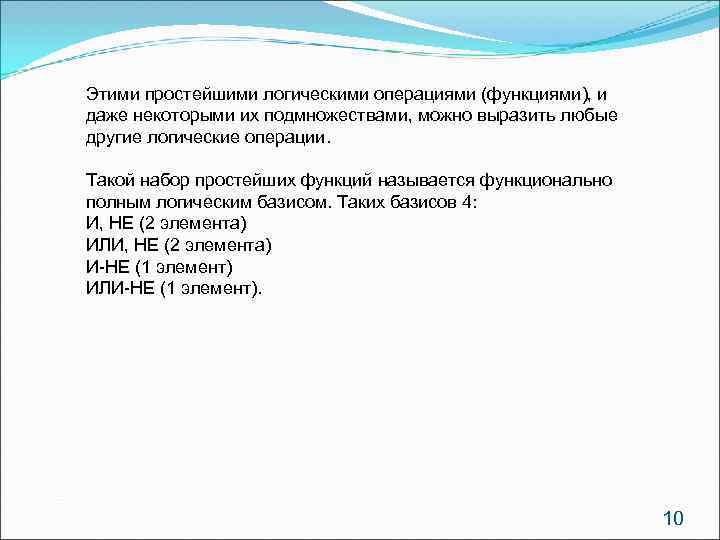 Этими простейшими логическими операциями (функциями), и даже некоторыми их подмножествами, можно выразить любые другие логические операции.

Такой набор простейших функций называется функционально полным логическим базисом. Таких базисов 4:
И, НЕ (2 элемента)
ИЛИ, НЕ (2 элемента)
И-НЕ (1 элемент)
ИЛИ-НЕ (1 элемент).

10